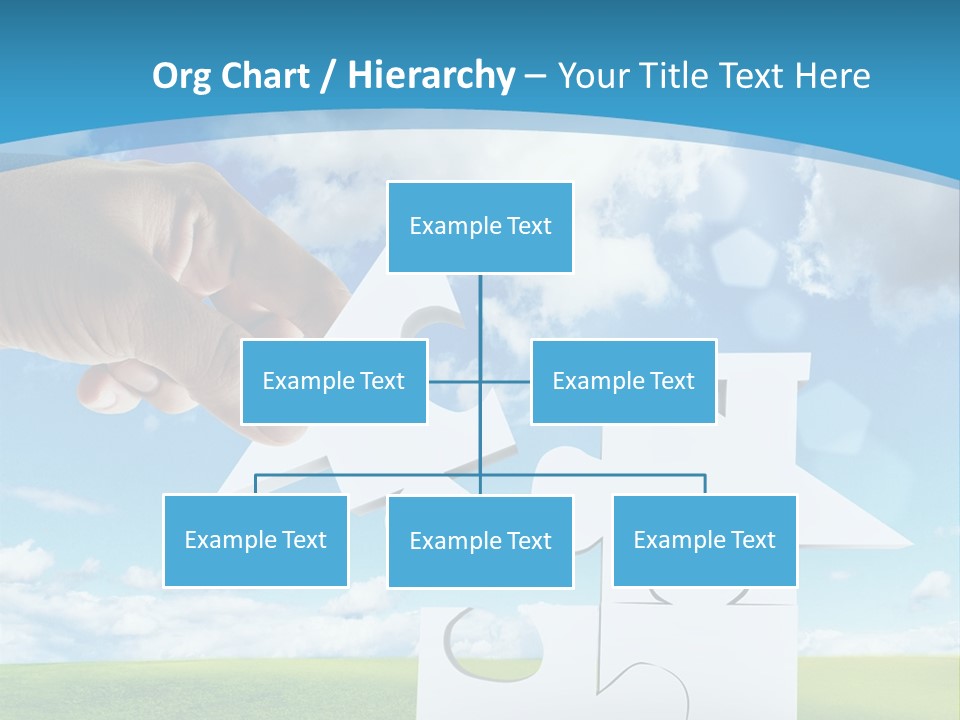 Org Chart / Hierarchy – Your Title Text Here

Example Text

Example Text

Example Text

Example Text

Example Text

Example Text